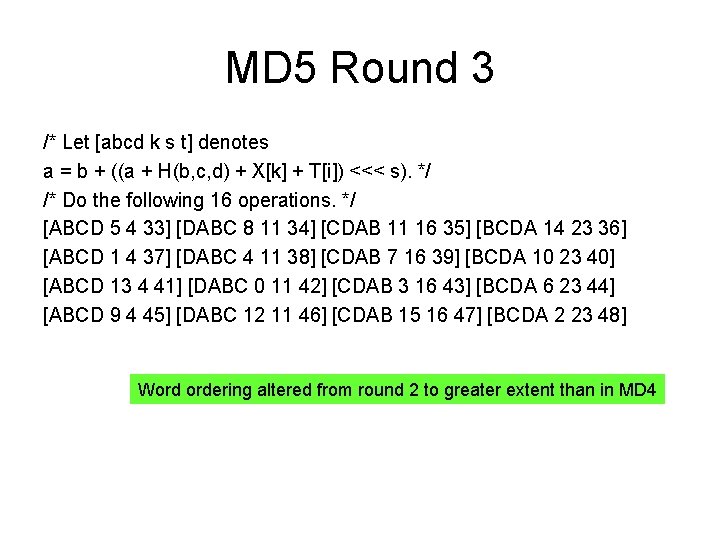 MD5 Round 3

/* Let [abcd k s t] denotes
a = b + ((a + H(b,c,d) + X[k] + T[i]) <<< s). */
/* Do the following 16 operations. */
[ABCD 5 4 33] [DABC 8 11 34] [CDAB 11 16 35] [BCDA 14 23 36]
[ABCD 1 4 37] [DABC 4 11 38] [CDAB 7 16 39] [BCDA 10 23 40]
[ABCD 13 4 41] [DABC 0 11 42] [CDAB 3 16 43] [BCDA 6 23 44]
[ABCD 9 4 45] [DABC 12 11 46] [CDAB 15 16 47] [BCDA 2 23 48]

Word ordering altered from round 2 to greater extent than in MD4